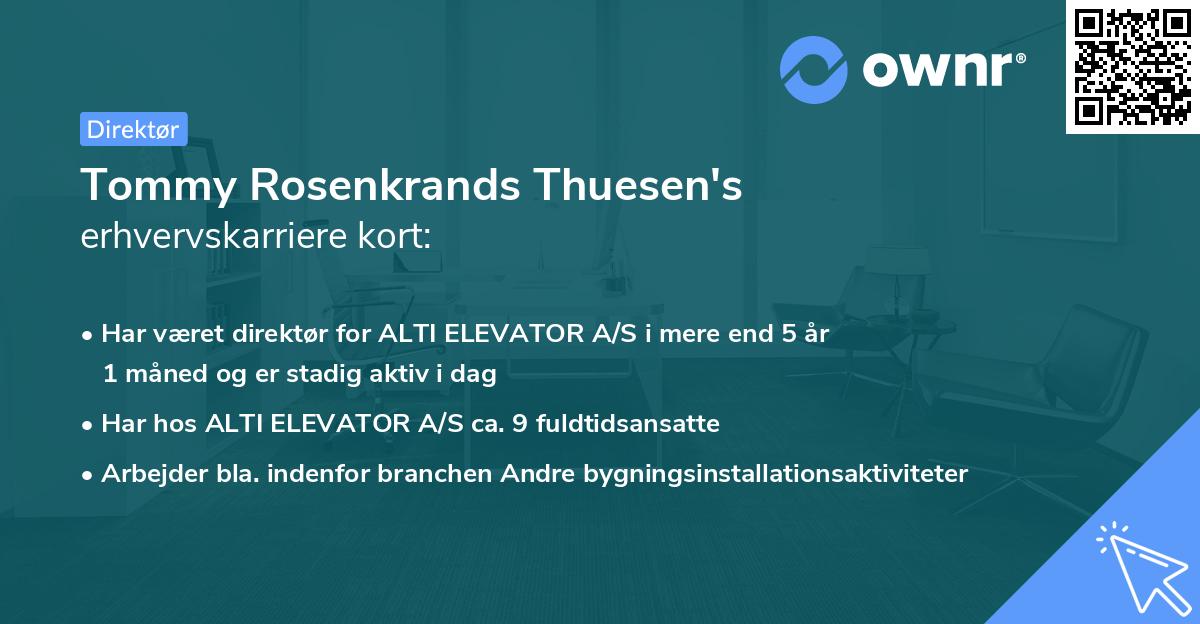 ownr®

Direktør

Tommy Rosenkrands Thuesen's erhvervskarriere kort:

• Har været direktør for ALTI ELEVATOR A/S i mere end 5 år 1 måned og er stadig aktiv i dag

• Har hos ALTI ELEVATOR A/S ca. 9 fuldtidsansatte

• Arbejder bla. indenfor branchen Andre bygningsinstallationsaktiviteter